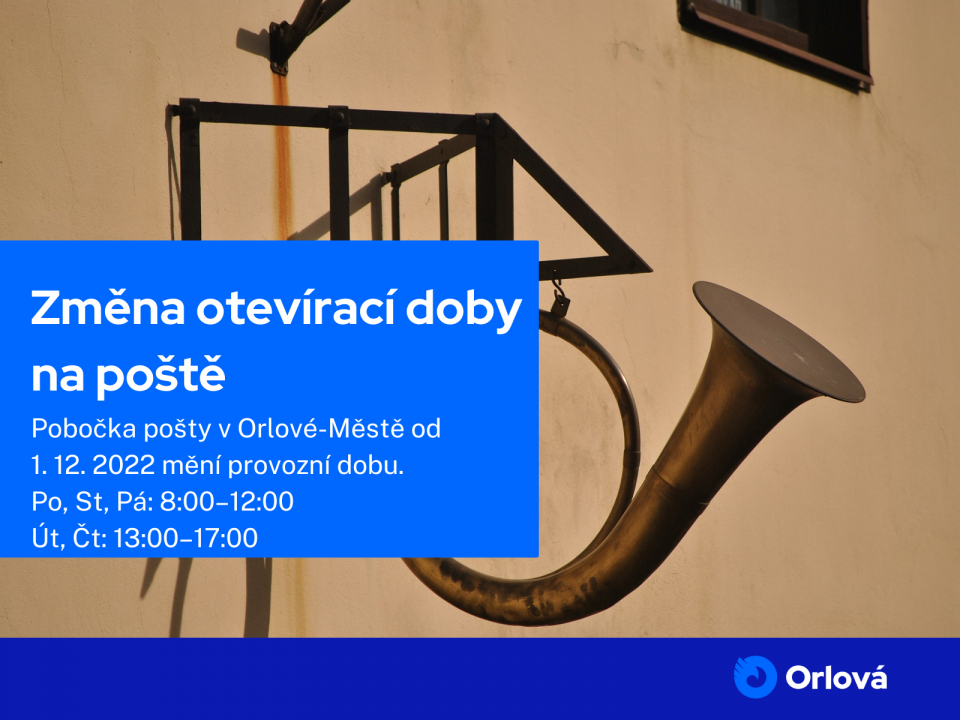 Změna otevírací doby na poště

Pobočka pošty v Orlové-Městě od 1. 12. 2022 mění provozní dobu.
Po, St, Pá: 8:00–12:00
Út, Čt: 13:00–17:00

Orlová